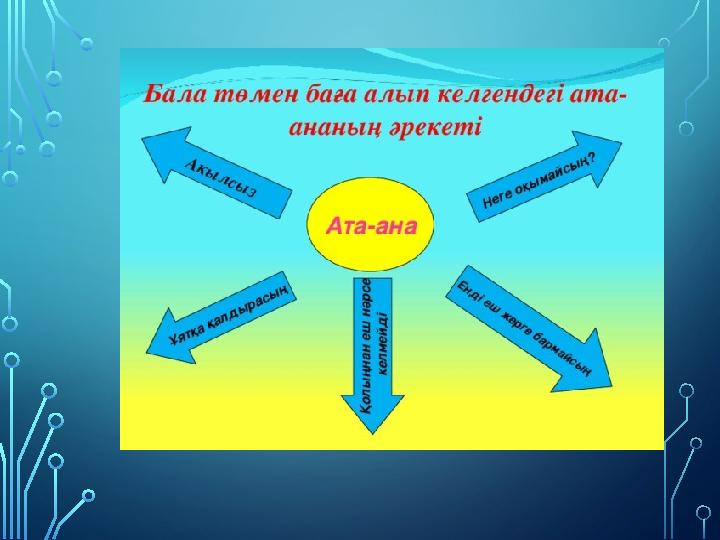 Бала төмен баға алып келгендегі ата-ананың әрекеті

Ақылсыз

Неге оқымайсың?

Ата-ана

Ұятқа қалдырасың

Қолыңнан еш нәрсе келмейді

Енді еш жерге бармайсың